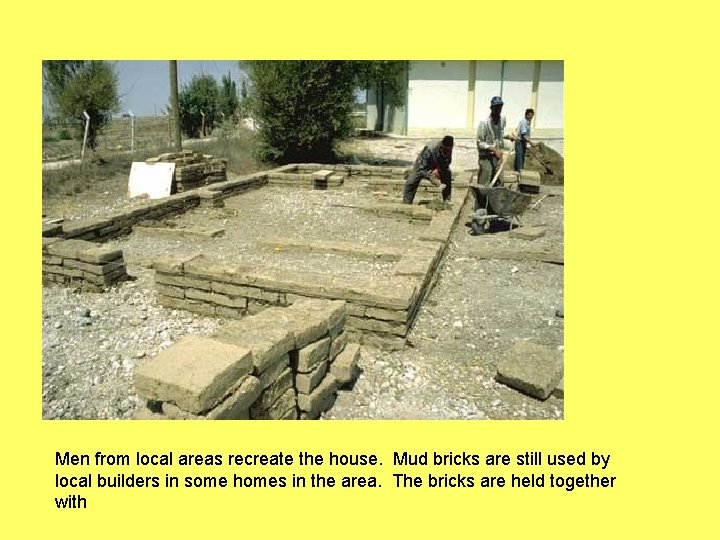 Men from local areas recreate the house. Mud bricks are still used by local builders in some homes in the area. The bricks are held together with